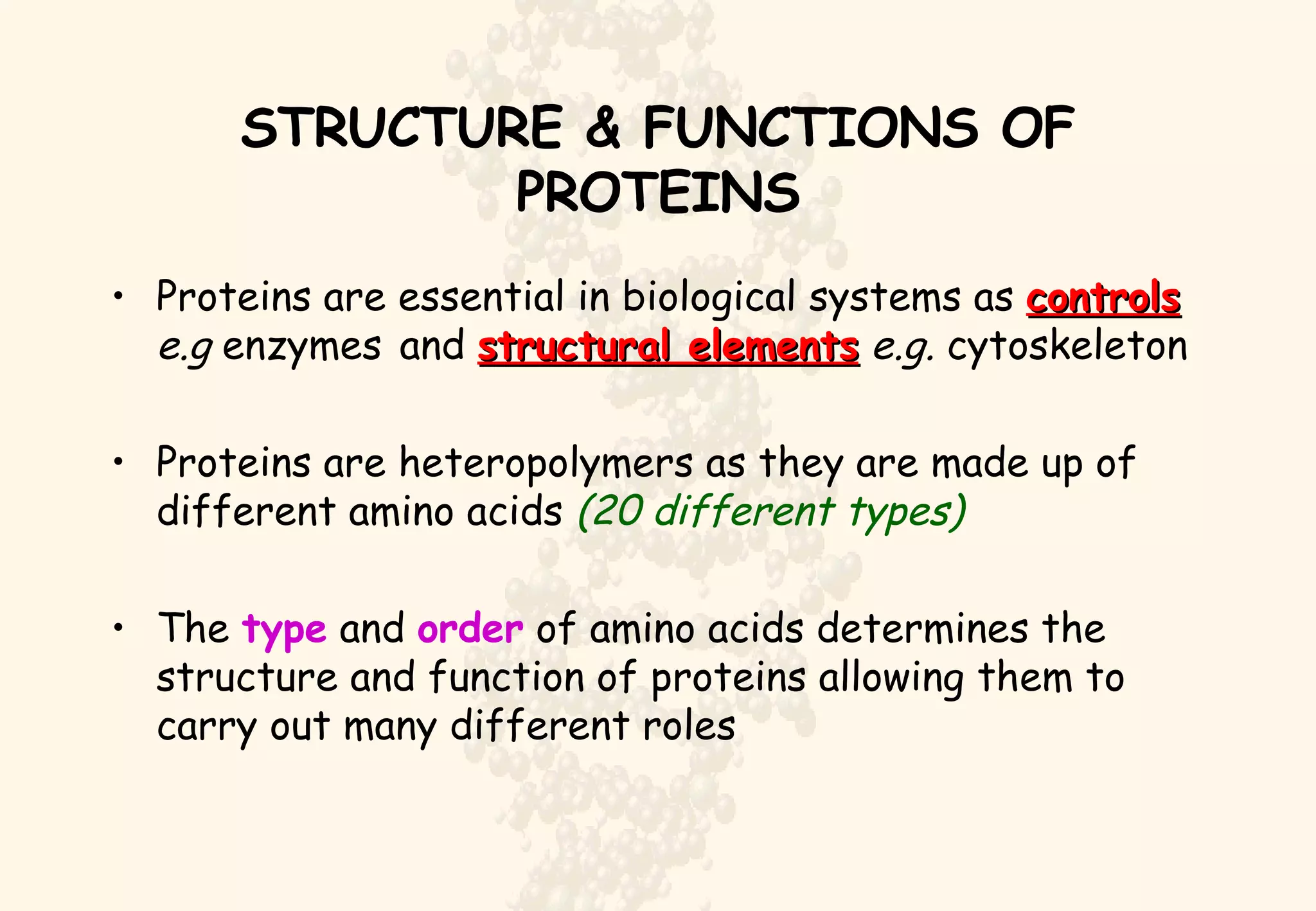 STRUCTURE & FUNCTIONS OF PROTEINS

• Proteins are essential in biological systems as controls e.g enzymes and structural elements e.g. cytoskeleton

• Proteins are heteropolymers as they are made up of different amino acids (20 different types)

• The type and order of amino acids determines the structure and function of proteins allowing them to carry out many different roles